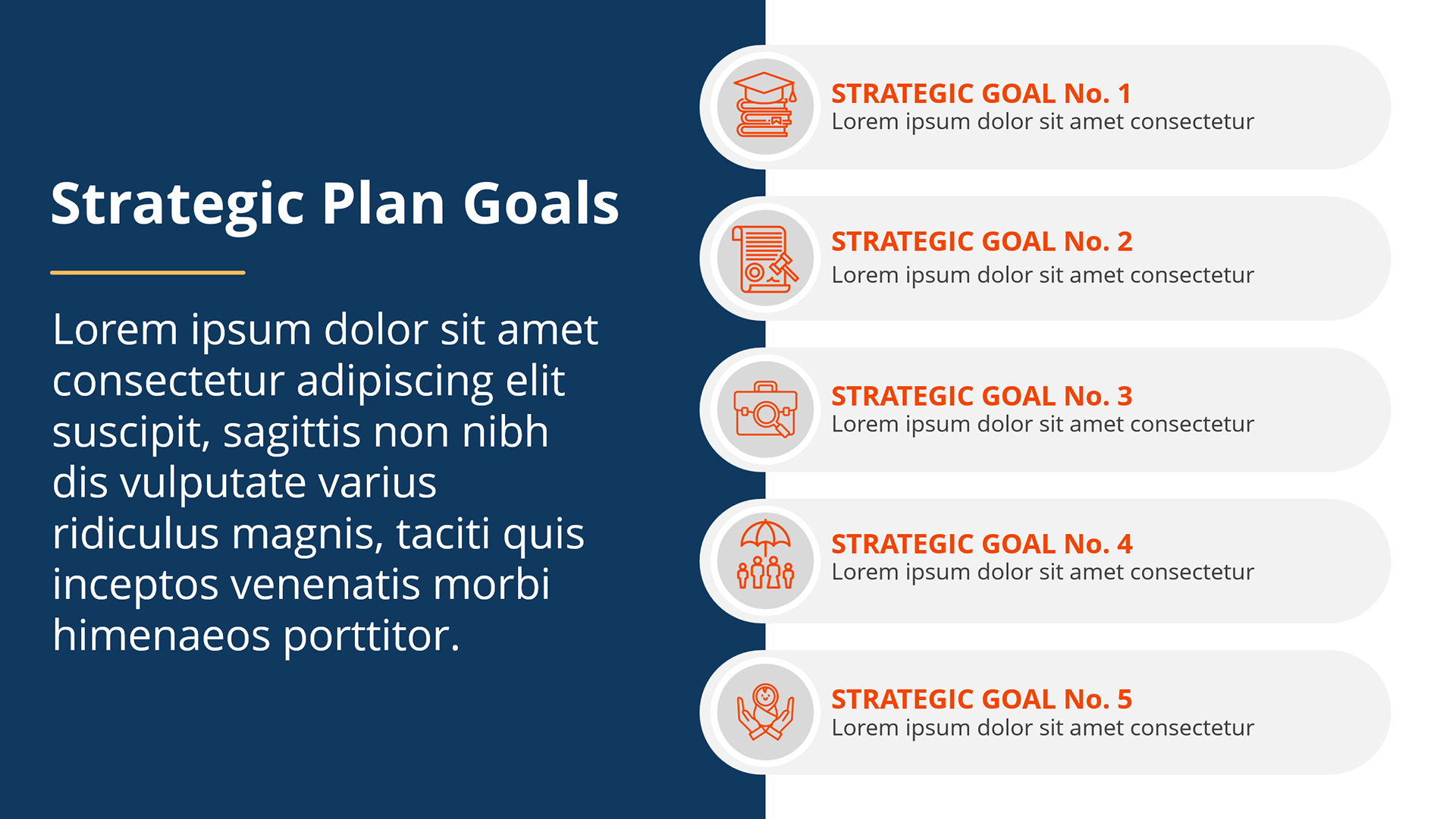 Strategic Plan Goals

Lorem ipsum dolor sit amet consectetur adipiscing elit suscipit, sagittis non nibh dis vulputate varius ridiculus magnis, taciti quis inceptos venenatis morbi himenaeos porttitor.

STRATEGIC GOAL No. 1
Lorem ipsum dolor sit amet consectetur

STRATEGIC GOAL No. 2
Lorem ipsum dolor sit amet consectetur

STRATEGIC GOAL No. 3
Lorem ipsum dolor sit amet consectetur

STRATEGIC GOAL No. 4
Lorem ipsum dolor sit amet consectetur

STRATEGIC GOAL No. 5
Lorem ipsum dolor sit amet consectetur